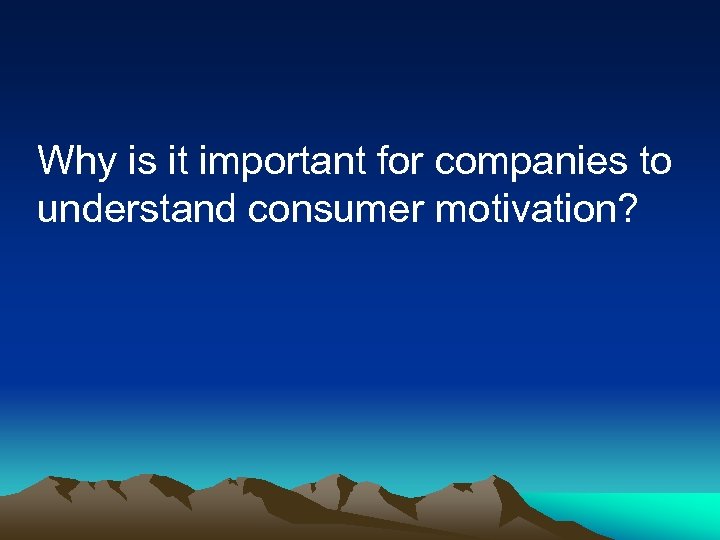 Why is it important for companies to understand consumer motivation?